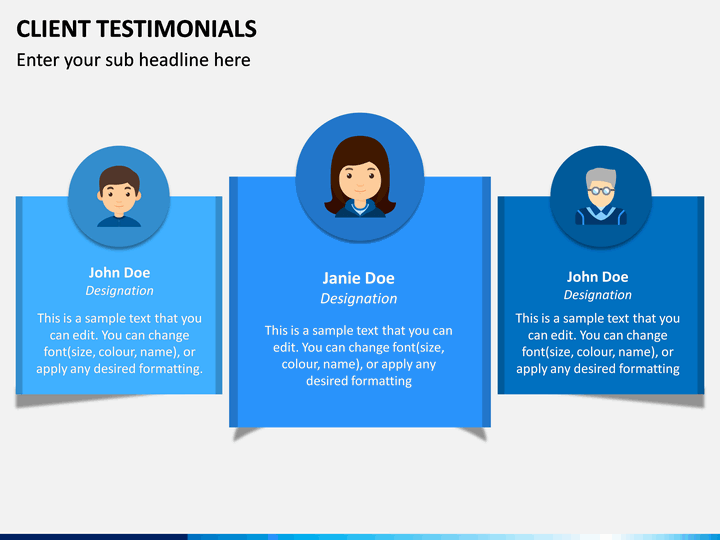 CLIENT TESTIMONIALS
Enter your sub headline here

John Doe
Designation
This is a sample text that you can edit. You can change font(size, colour, name), or apply any desired formatting.

Janie Doe
Designation
This is a sample text that you can edit. You can change font(size, colour, name), or apply any desired formatting

John Doe
Designation
This is a sample text that you can edit. You can change font(size, colour, name), or apply any desired formatting